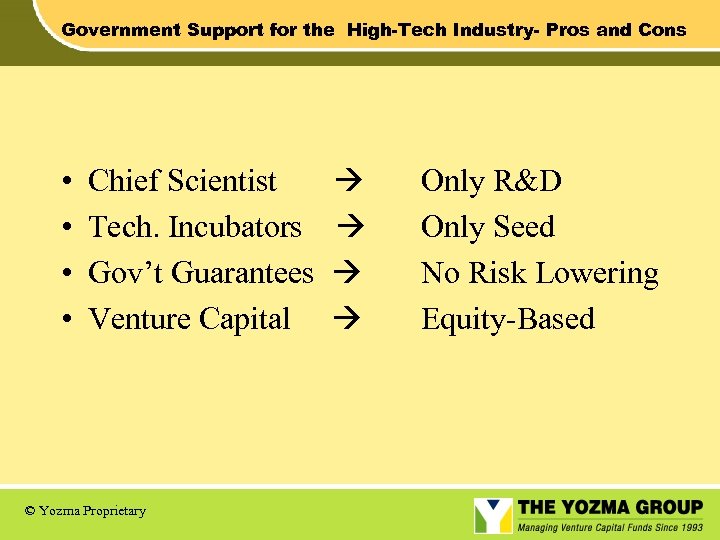 Government Support for the High-Tech Industry- Pros and Cons

• Chief Scientist → Only R&D
• Tech. Incubators → Only Seed
• Gov't Guarantees → No Risk Lowering
• Venture Capital → Equity-Based

© Yozma Proprietary

THE YOZMA GROUP
Managing Venture Capital Funds Since 1993